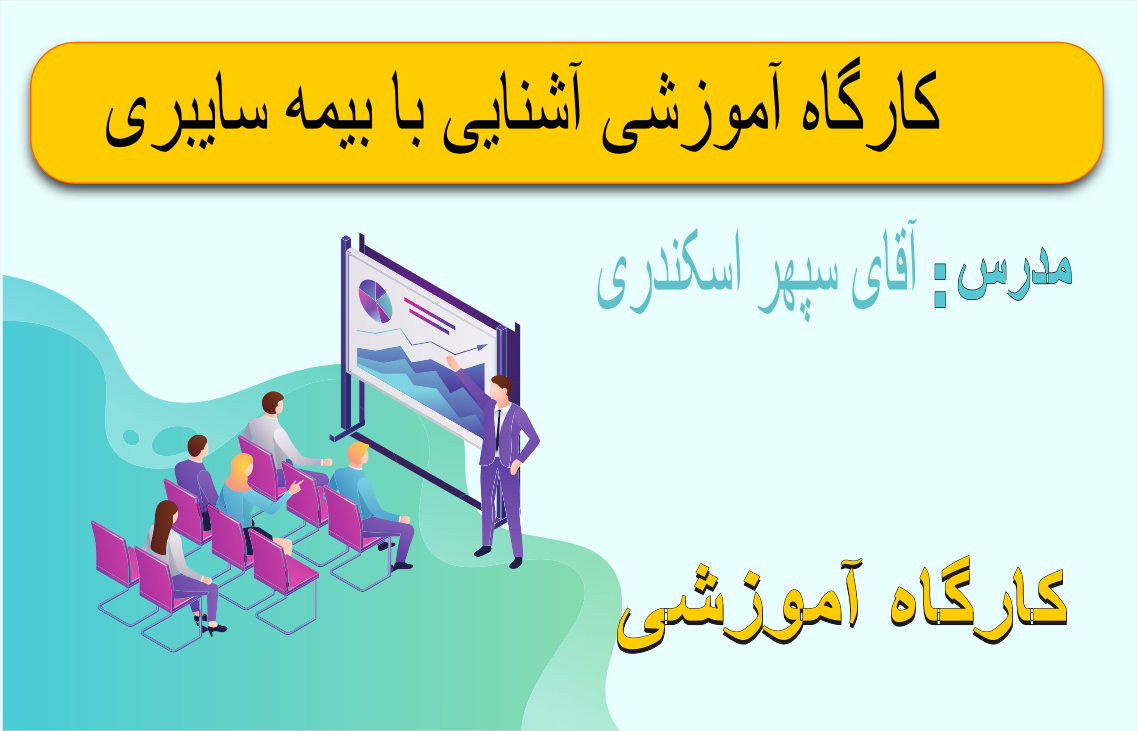 کارگاه آموزشی آشنایی با بیمه سایبری

مدرس: آقای سپهر اسکندری

کارگاه آموزشی